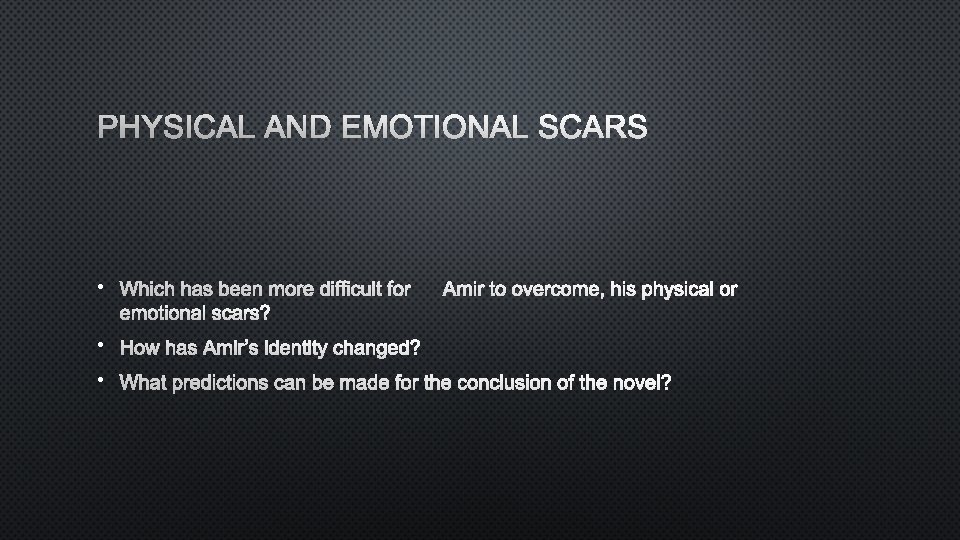 PHYSICAL AND EMOTIONAL SCARS

• Which has been more difficult for Amir to overcome, his physical or emotional scars?
• How has Amir's identity changed?
• What predictions can be made for the conclusion of the novel?